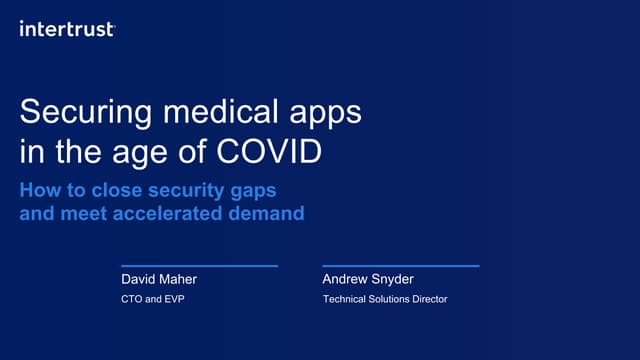 intertrust

Securing medical apps in the age of COVID

How to close security gaps and meet accelerated demand

David Maher
CTO and EVP

Andrew Snyder
Technical Solutions Director